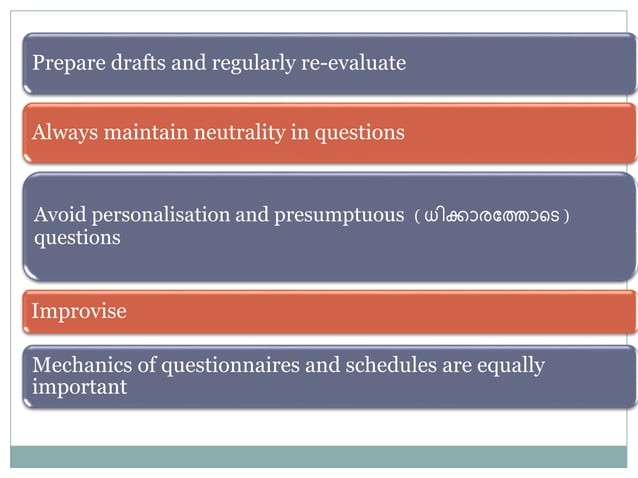 Prepare drafts and regularly re-evaluate

Always maintain neutrality in questions

Avoid personalisation and presumptuous (ധിക്കാരത്തോടെ) questions

Improvise

Mechanics of questionnaires and schedules are equally important